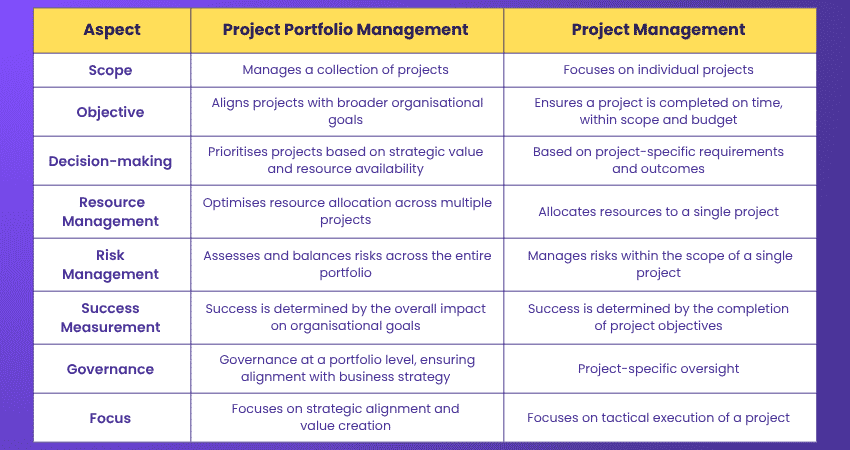 | Aspect | Project Portfolio Management | Project Management |
|---|---|---|
| Scope | Manages a collection of projects | Focuses on individual projects |
| Objective | Aligns projects with broader organisational goals | Ensures a project is completed on time, within scope and budget |
| Decision-making | Prioritises projects based on strategic value and resource availability | Based on project-specific requirements and outcomes |
| Resource Management | Optimises resource allocation across multiple projects | Allocates resources to a single project |
| Risk Management | Assesses and balances risks across the entire portfolio | Manages risks within the scope of a single project |
| Success Measurement | Success is determined by the overall impact on organisational goals | Success is determined by the completion of project objectives |
| Governance | Governance at a portfolio level, ensuring alignment with business strategy | Project-specific oversight |
| Focus | Focuses on strategic alignment and value creation | Focuses on tactical execution of a project |